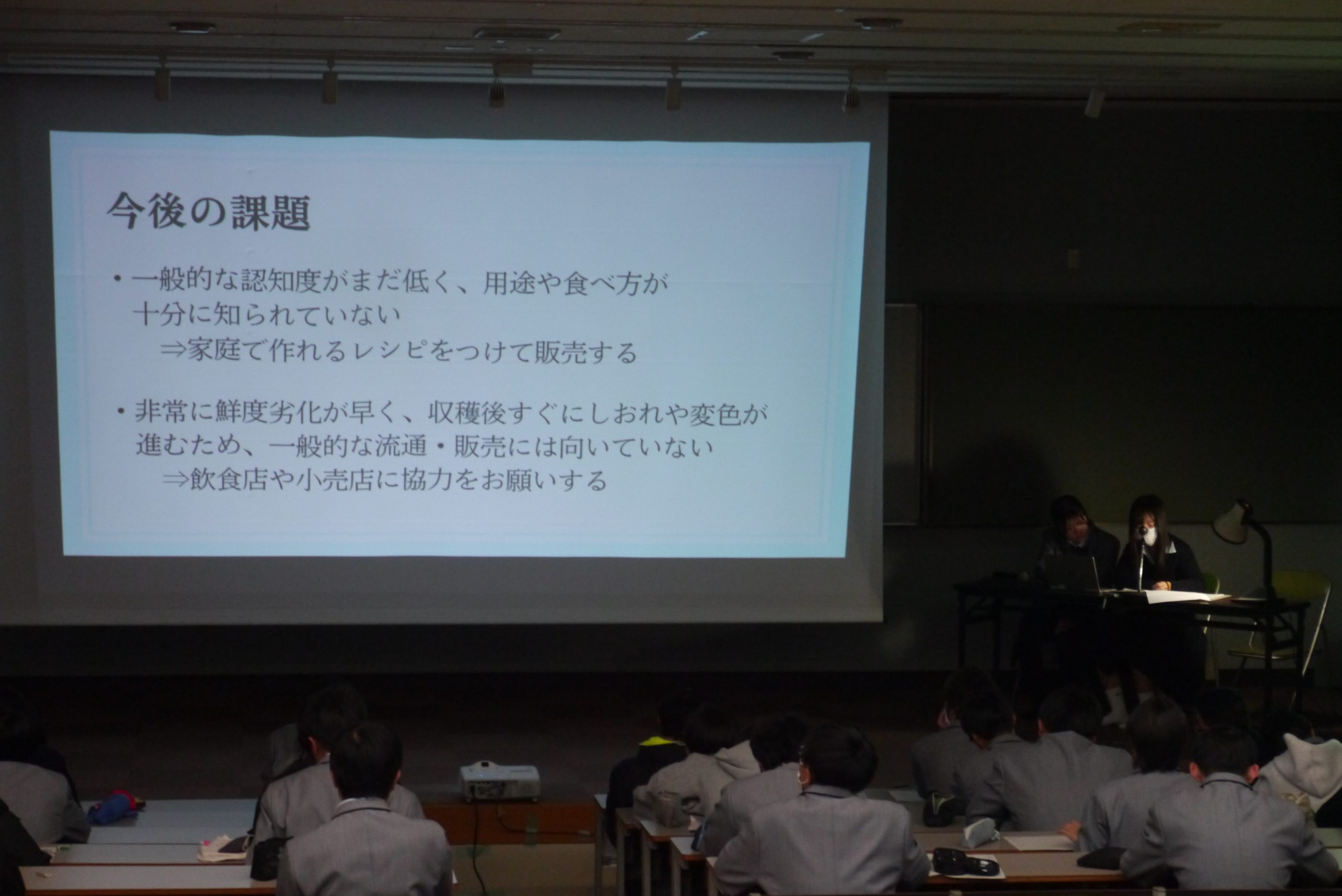 今後の課題

・一般的な認知度がまだ低く、用途や食べ方が十分に知られていない
⇒家庭で作れるレシピをつけて販売する

・非常に鮮度劣化が早く、収穫後すぐにしおれや変色が進むため、一般的な流通・販売には向いていない
⇒飲食店や小売店に協力をお願いする